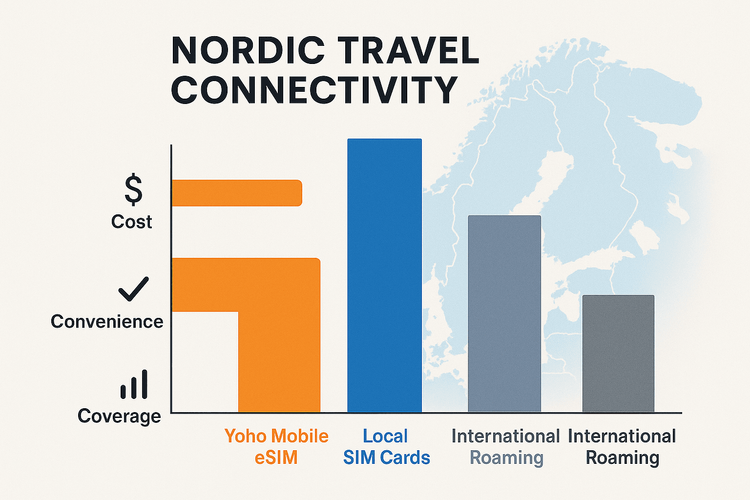 NORDIC TRAVEL CONNECTIVITY

$
Cost

Convenience

Coverage

Yoho Mobile eSIM

Local SIM Cards

International Roaming

International Roaming